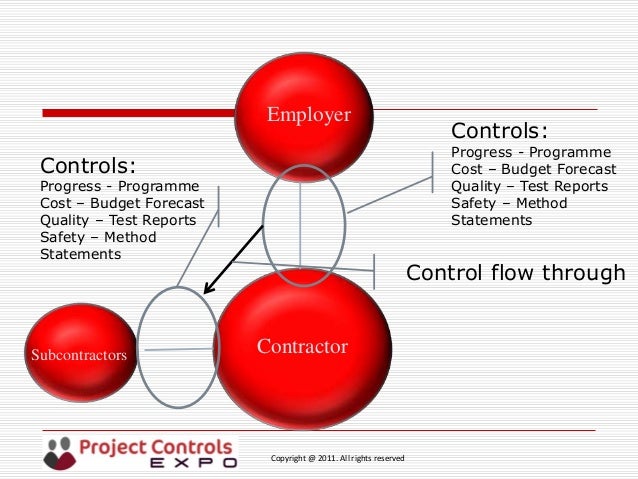 Employer

Controls:
Progress - Programme
Cost – Budget Forecast
Quality – Test Reports
Safety – Method Statements

Controls:
Progress - Programme
Cost – Budget Forecast
Quality – Test Reports
Safety – Method Statements

Control flow through

Subcontractors

Contractor

Project Controls EXPO

Copyright @ 2011. All rights reserved